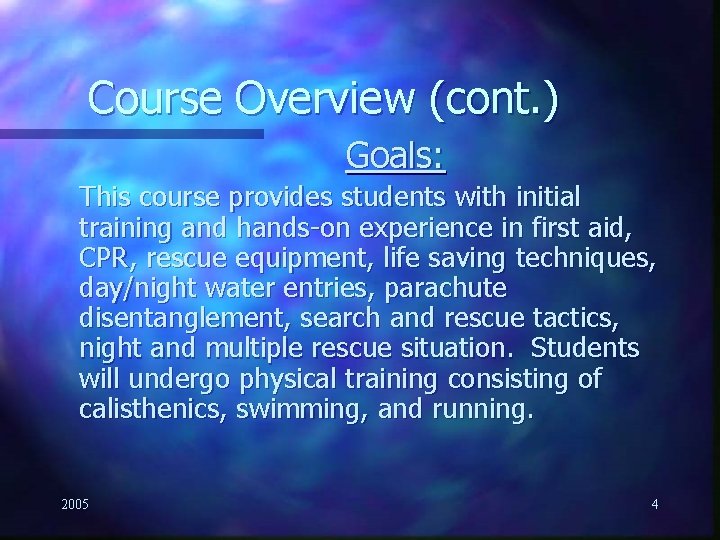 Course Overview (cont.)

Goals:

This course provides students with initial training and hands-on experience in first aid, CPR, rescue equipment, life saving techniques, day/night water entries, parachute disentanglement, search and rescue tactics, night and multiple rescue situation. Students will undergo physical training consisting of calisthenics, swimming, and running.

2005

4